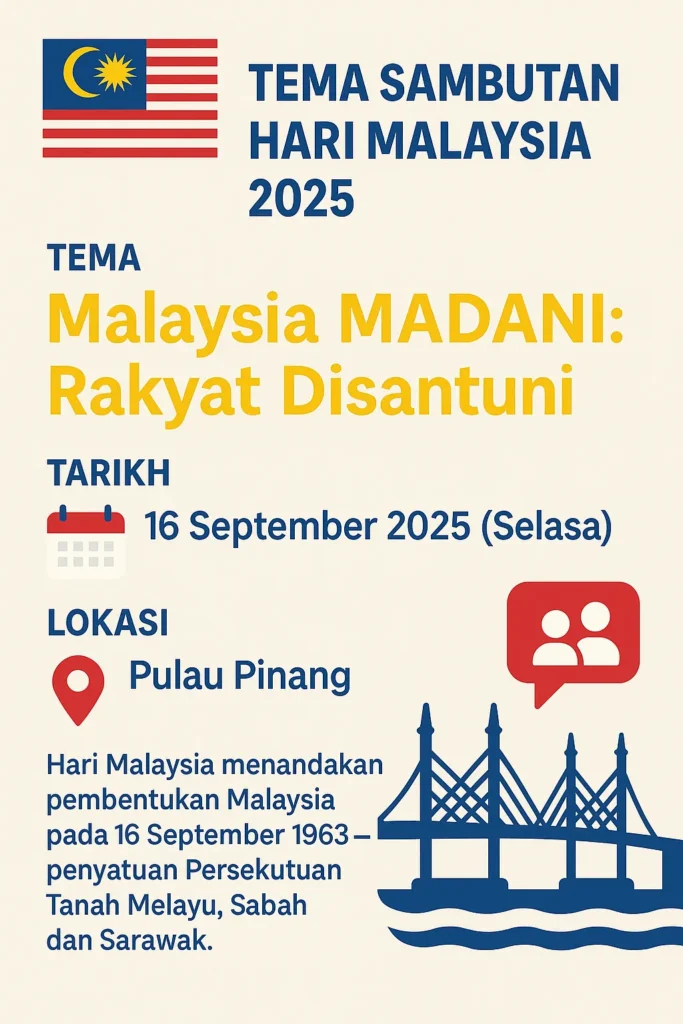 TEMA SAMBUTAN HARI MALAYSIA 2025

TEMA

Malaysia MADANI: Rakyat Disantuni

TARIKH

16 September 2025 (Selasa)

LOKASI

Pulau Pinang

Hari Malaysia menandakan pembentukan Malaysia pada 16 September 1963 – penyatuan Persekutuan Tanah Melayu, Sabah dan Sarawak.